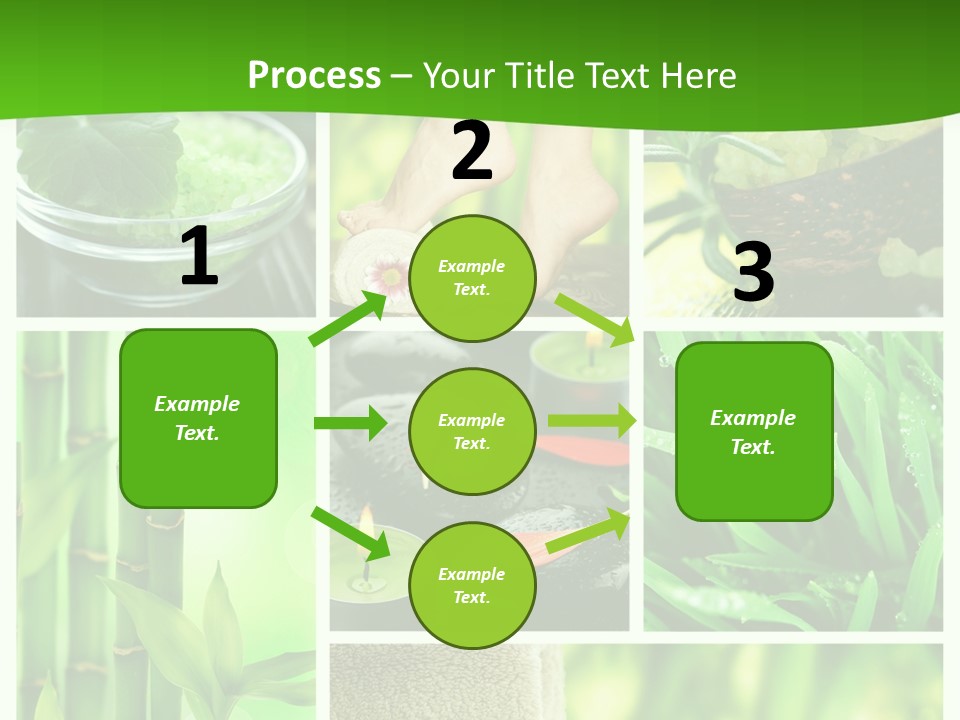 Process – Your Title Text Here

1

Example Text.

2

Example Text.

Example Text.

Example Text.

3

Example Text.